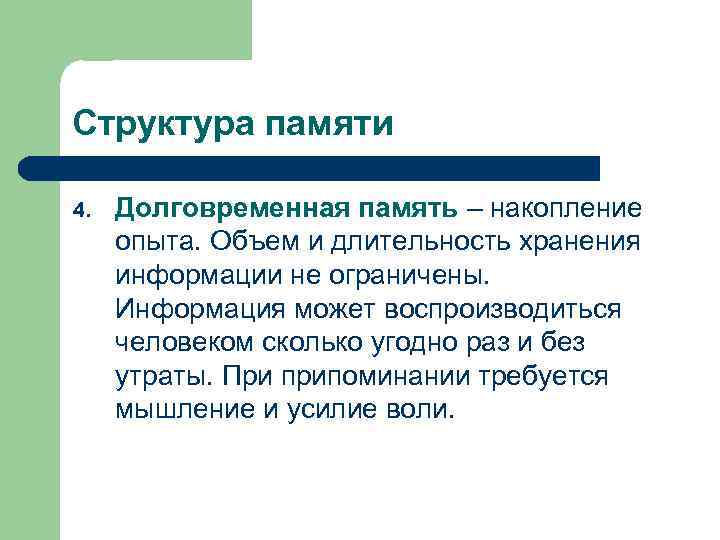 Структура памяти

4. Долговременная память – накопление опыта. Объем и длительность хранения информации не ограничены. Информация может воспроизводиться человеком сколько угодно раз и без утраты. При припоминании требуется мышление и усилие воли.